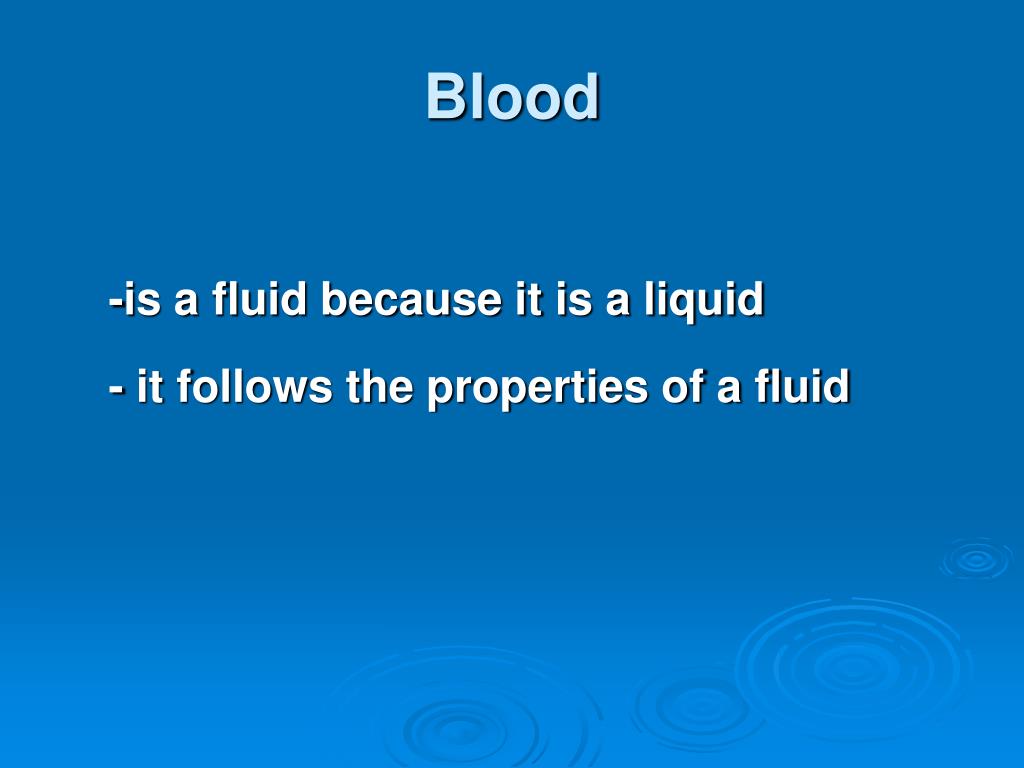 Blood

-is a fluid because it is a liquid

- it follows the properties of a fluid